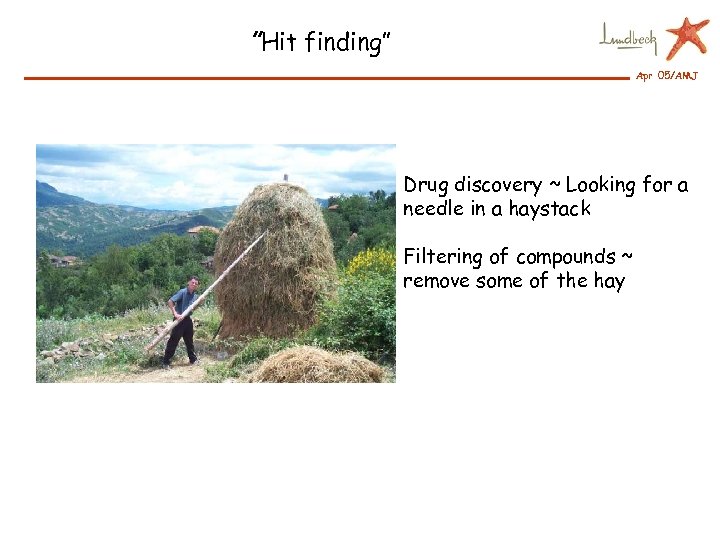 "Hit finding"

Lundbeck

Apr 05/AMJ

Drug discovery ~ Looking for a needle in a haystack

Filtering of compounds ~ remove some of the hay